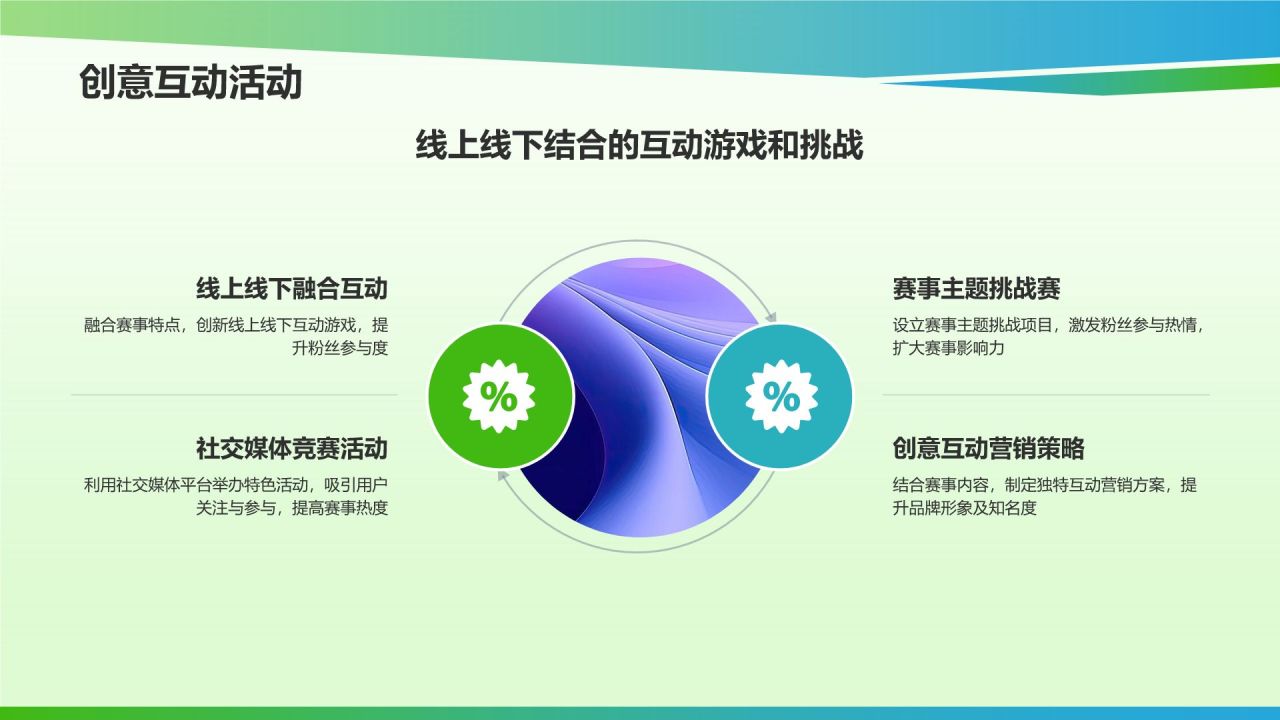 创意互动活动

线上线下结合的互动游戏和挑战

线上线下融合互动

融合赛事特点，创新线上线下互动游戏，提升粉丝参与度

社交媒体竞赛活动

利用社交媒体平台举办特色活动，吸引用户关注与参与，提高赛事热度

%

%

赛事主题挑战赛

设立赛事主题挑战项目，激发粉丝参与热情，扩大赛事影响力

创意互动营销策略

结合赛事内容，制定独特互动营销方案，提升品牌形象及知名度